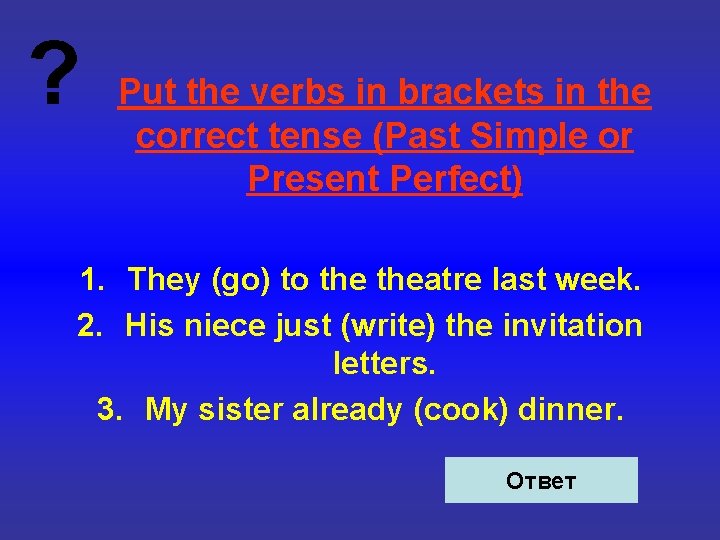 ?

Put the verbs in brackets in the correct tense (Past Simple or Present Perfect)

1. They (go) to the theatre last week.
2. His niece just (write) the invitation letters.
3. My sister already (cook) dinner.

Ответ